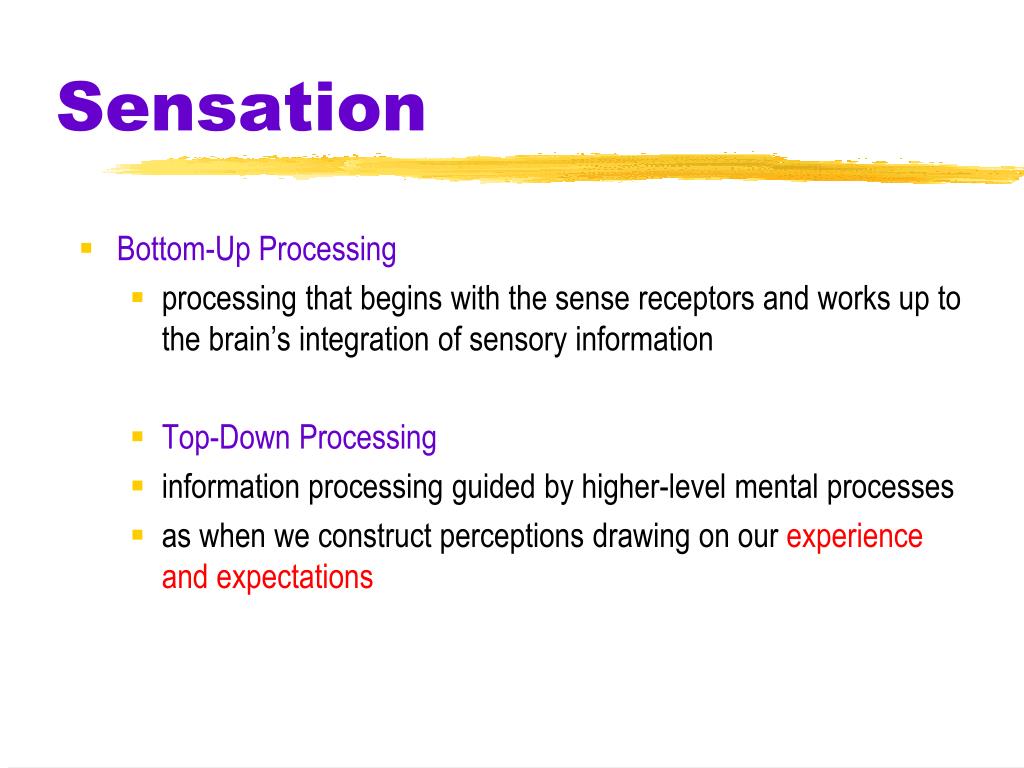 Sensation

- Bottom-Up Processing
  - processing that begins with the sense receptors and works up to the brain’s integration of sensory information

  - Top-Down Processing
  - information processing guided by higher-level mental processes
  - as when we construct perceptions drawing on our experience and expectations